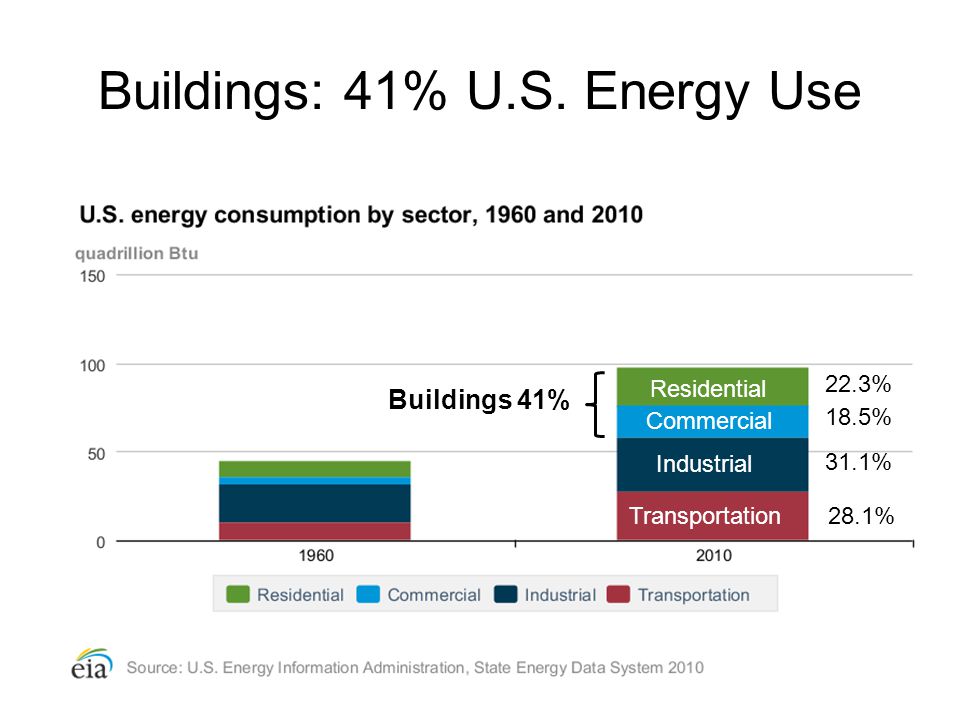 Buildings: 41% U.S. Energy Use

U.S. energy consumption by sector, 1960 and 2010

quadrillion Btu

150

100

50

0

Buildings 41%

Residential 22.3%

Commercial 18.5%

Industrial 31.1%

Transportation 28.1%

1960

2010

Residential Commercial Industrial Transportation

eia Source: U.S. Energy Information Administration, State Energy Data System 2010